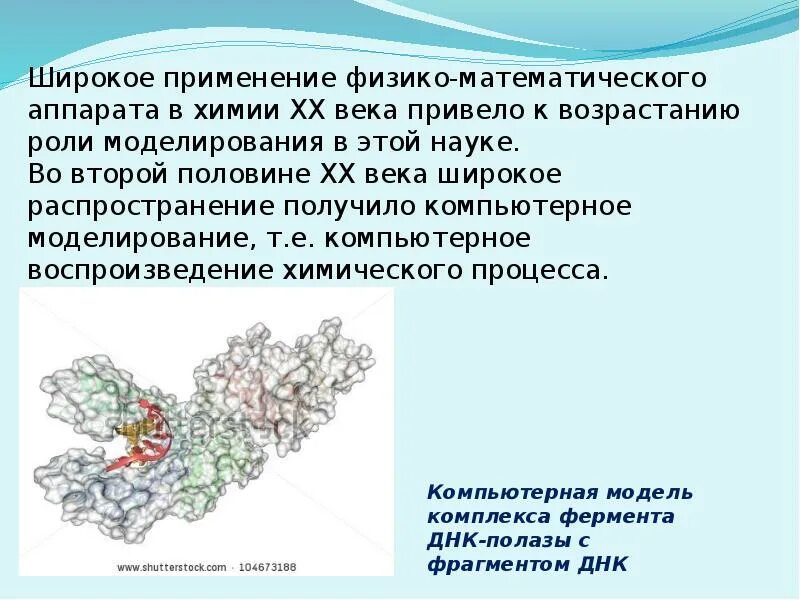 Широкое применение физико-математического аппарата в химии XX века привело к возрастанию роли моделирования в этой науке.
Во второй половине XX века широкое распространение получило компьютерное моделирование, т.е. компьютерное воспроизведение химического процесса.

shutterstock

www.shutterstock.com · 104673188

Компьютерная модель комплекса фермента ДНК-полазы с фрагментом ДНК